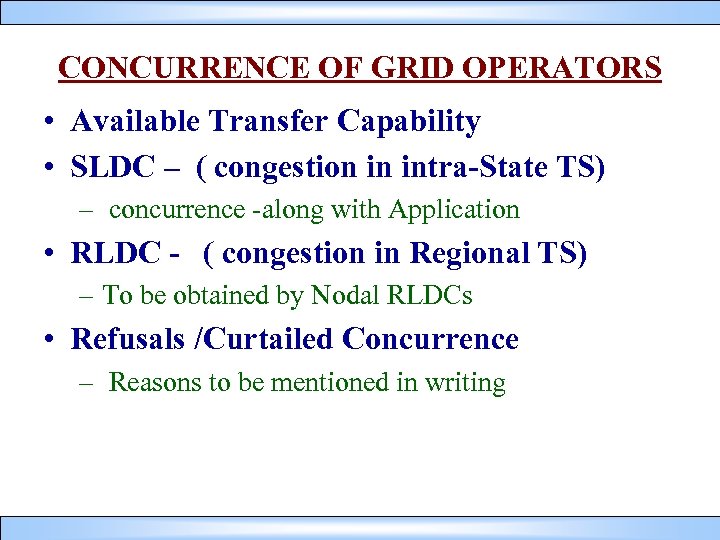 CONCURRENCE OF GRID OPERATORS

• Available Transfer Capability
• SLDC – ( congestion in intra-State TS)
– concurrence -along with Application
• RLDC - ( congestion in Regional TS)
– To be obtained by Nodal RLDCs
• Refusals /Curtailed Concurrence
– Reasons to be mentioned in writing